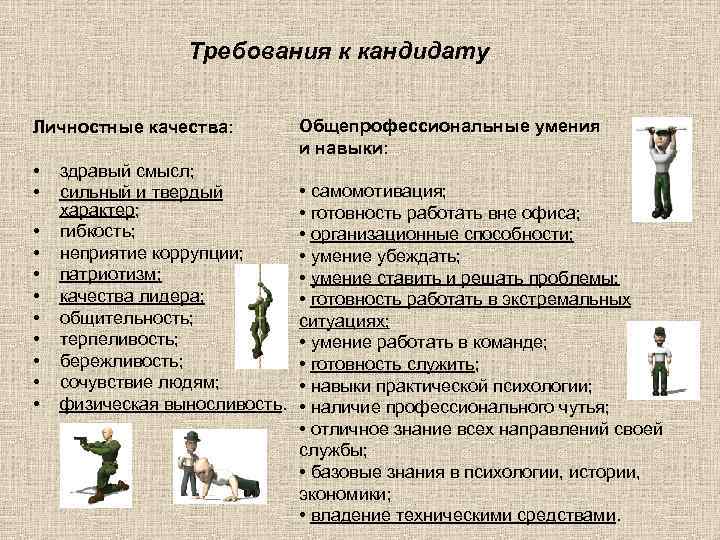 Требования к кандидату

Личностные качества:

• здравый смысл;
• сильный и твердый характер;
• гибкость;
• неприятие коррупции;
• патриотизм;
• качества лидера;
• общительность;
• терпеливость;
• бережливость;
• сочувствие людям;
• физическая выносливость.

Общепрофессиональные умения и навыки:

• самомотивация;
• готовность работать вне офиса;
• организационные способности;
• умение убеждать;
• умение ставить и решать проблемы;
• готовность работать в экстремальных ситуациях;
• умение работать в команде;
• готовность служить;
• навыки практической психологии;
• наличие профессионального чутья;
• отличное знание всех направлений своей службы;
• базовые знания в психологии, истории, экономики;
• владение техническими средствами.